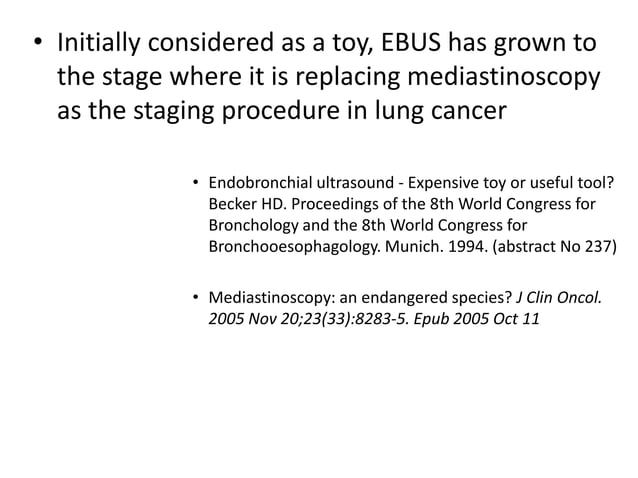 • Initially considered as a toy, EBUS has grown to the stage where it is replacing mediastinoscopy as the staging procedure in lung cancer

• Endobronchial ultrasound - Expensive toy or useful tool? Becker HD. Proceedings of the 8th World Congress for Bronchology and the 8th World Congress for Bronchooesophagology. Munich. 1994. (abstract No 237)

• Mediastinoscopy: an endangered species? J Clin Oncol. 2005 Nov 20;23(33):8283-5. Epub 2005 Oct 11